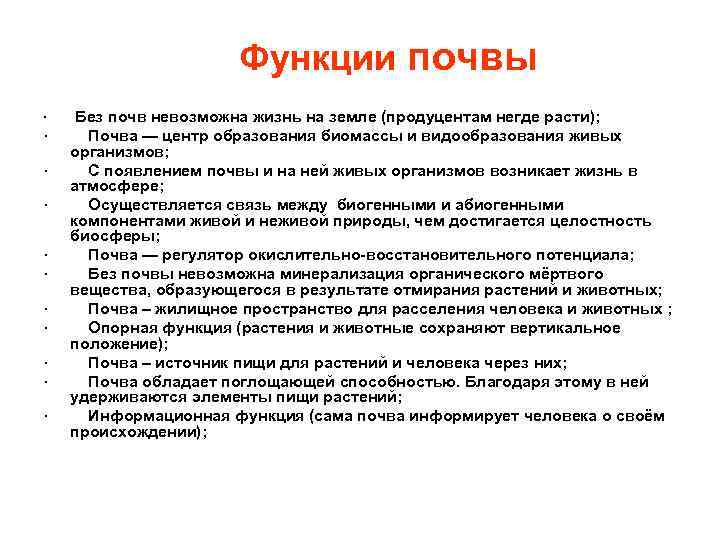 Функции почвы

· Без почв невозможна жизнь на земле (продуцентам негде расти);
· Почва — центр образования биомассы и видообразования живых организмов;
· С появлением почвы и на ней живых организмов возникает жизнь в атмосфере;
· Осуществляется связь между биогенными и абиогенными компонентами живой и неживой природы, чем достигается целостность биосферы;
· Почва — регулятор окислительно-восстановительного потенциала;
· Без почвы невозможна минерализация органического мёртвого вещества, образующегося в результате отмирания растений и животных;
· Почва – жилищное пространство для расселения человека и животных ;
· Опорная функция (растения и животные сохраняют вертикальное положение);
· Почва – источник пищи для растений и человека через них;
· Почва обладает поглощающей способностью. Благодаря этому в ней удерживаются элементы пищи растений;
· Информационная функция (сама почва информирует человека о своём происхождении);